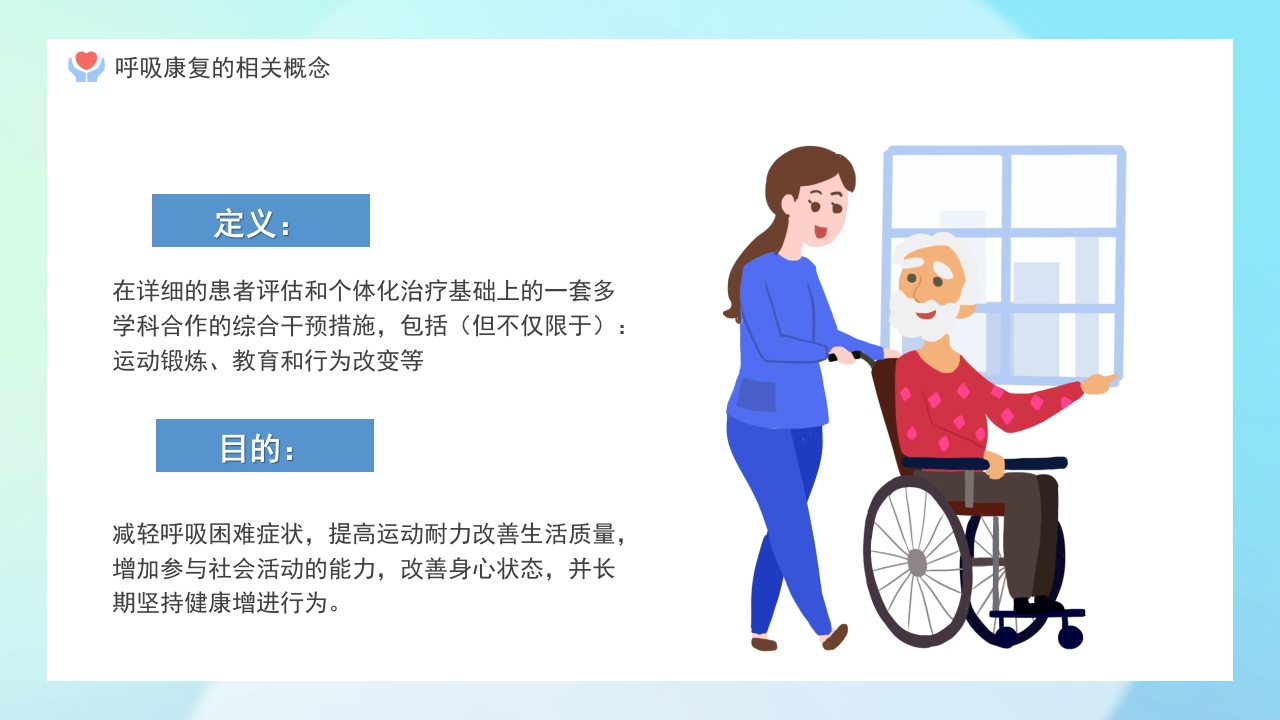 呼吸康复的相关概念

定义：

在详细的患者评估和个体化治疗基础上的一套多学科合作的综合干预措施，包括（但不仅限于）：运动锻炼、教育和行为改变等

目的：

减轻呼吸困难症状，提高运动耐力改善生活质量，增加参与社会活动的能力，改善身心状态，并长期坚持健康增进行为。